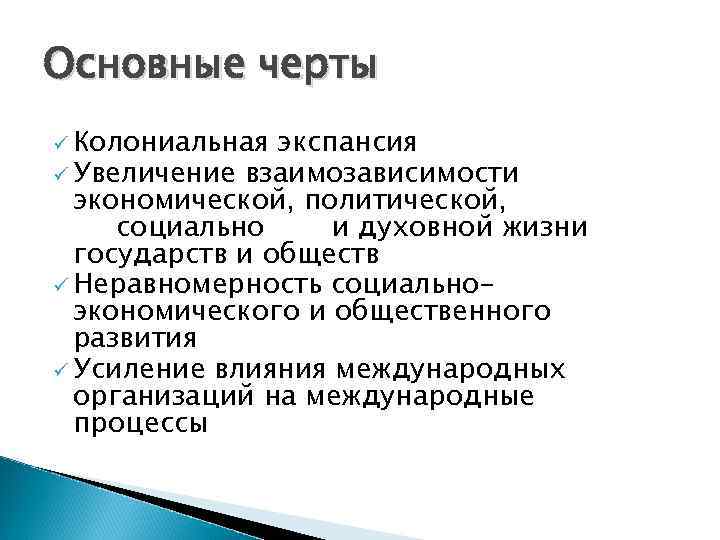 Основные черты

✓ Колониальная экспансия
✓ Увеличение взаимозависимости экономической, политической, социально и духовной жизни государств и обществ
✓ Неравномерность социально-экономического и общественного развития
✓ Усиление влияния международных организаций на международные процессы